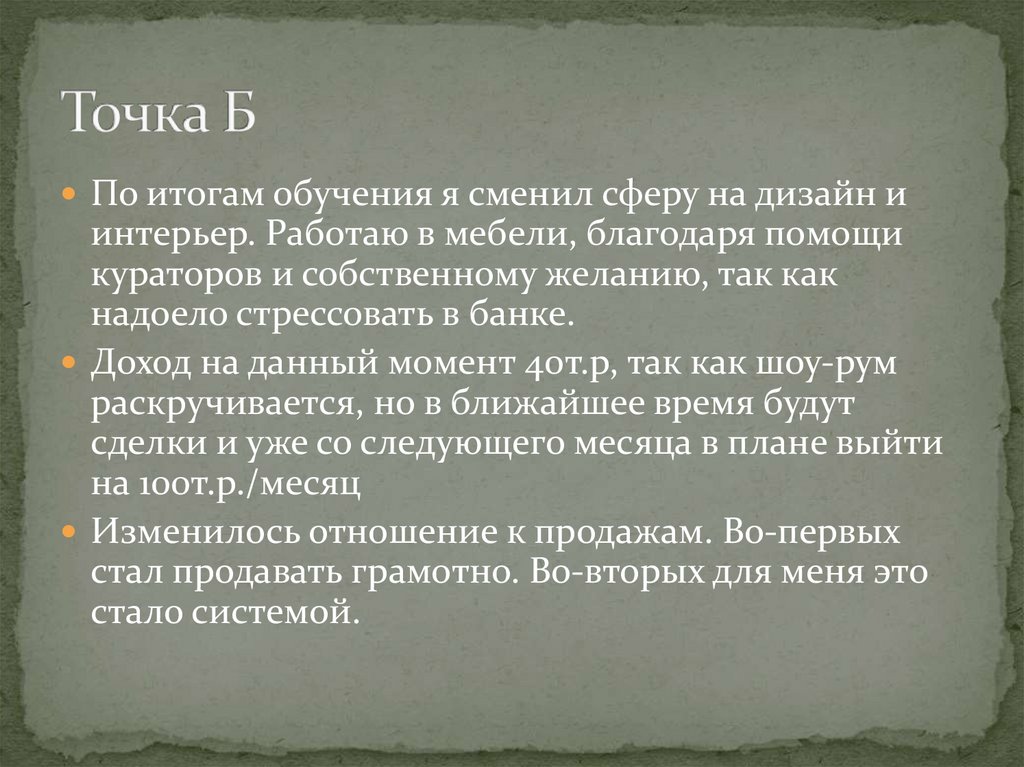 Точка Б

По итогам обучения я сменил сферу на дизайн и интерьер. Работаю в мебели, благодаря помощи кураторов и собственному желанию, так как надоело стрессовать в банке.

Доход на данный момент 40т.р, так как шоу-рум раскручивается, но в ближайшее время будут сделки и уже со следующего месяца в плане выйти на 100т.р./месяц

Изменилось отношение к продажам. Во-первых стал продавать грамотно. Во-вторых для меня это стало системой.